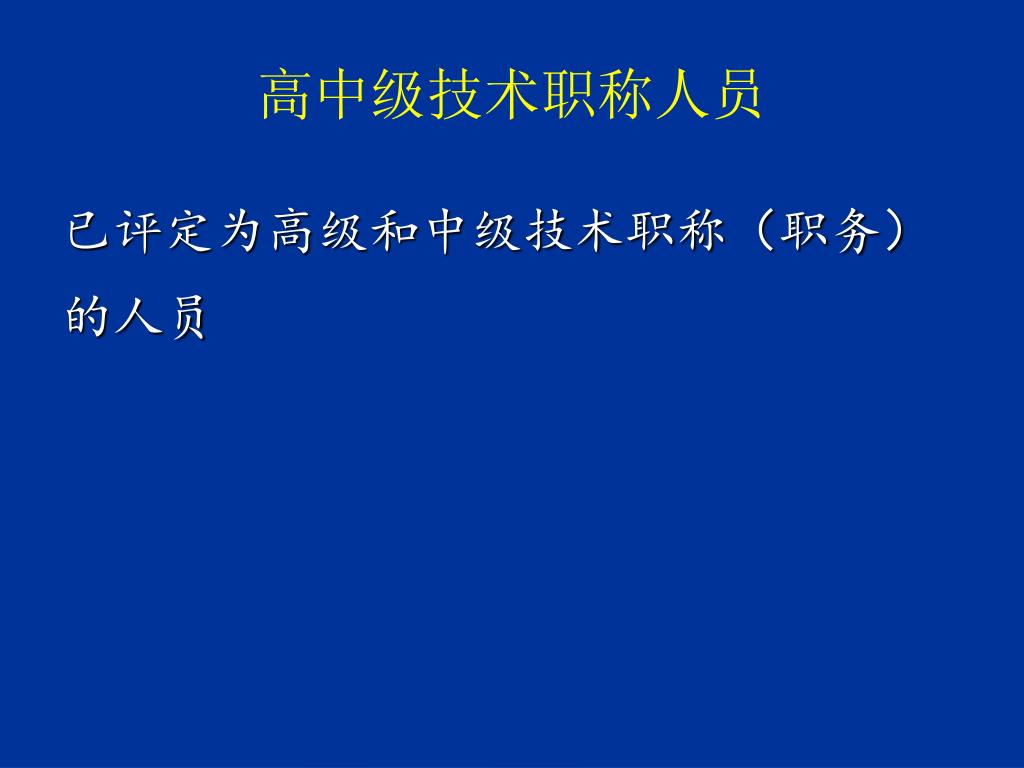 高中级技术职称人员

已评定为高级和中级技术职称（职务）的人员